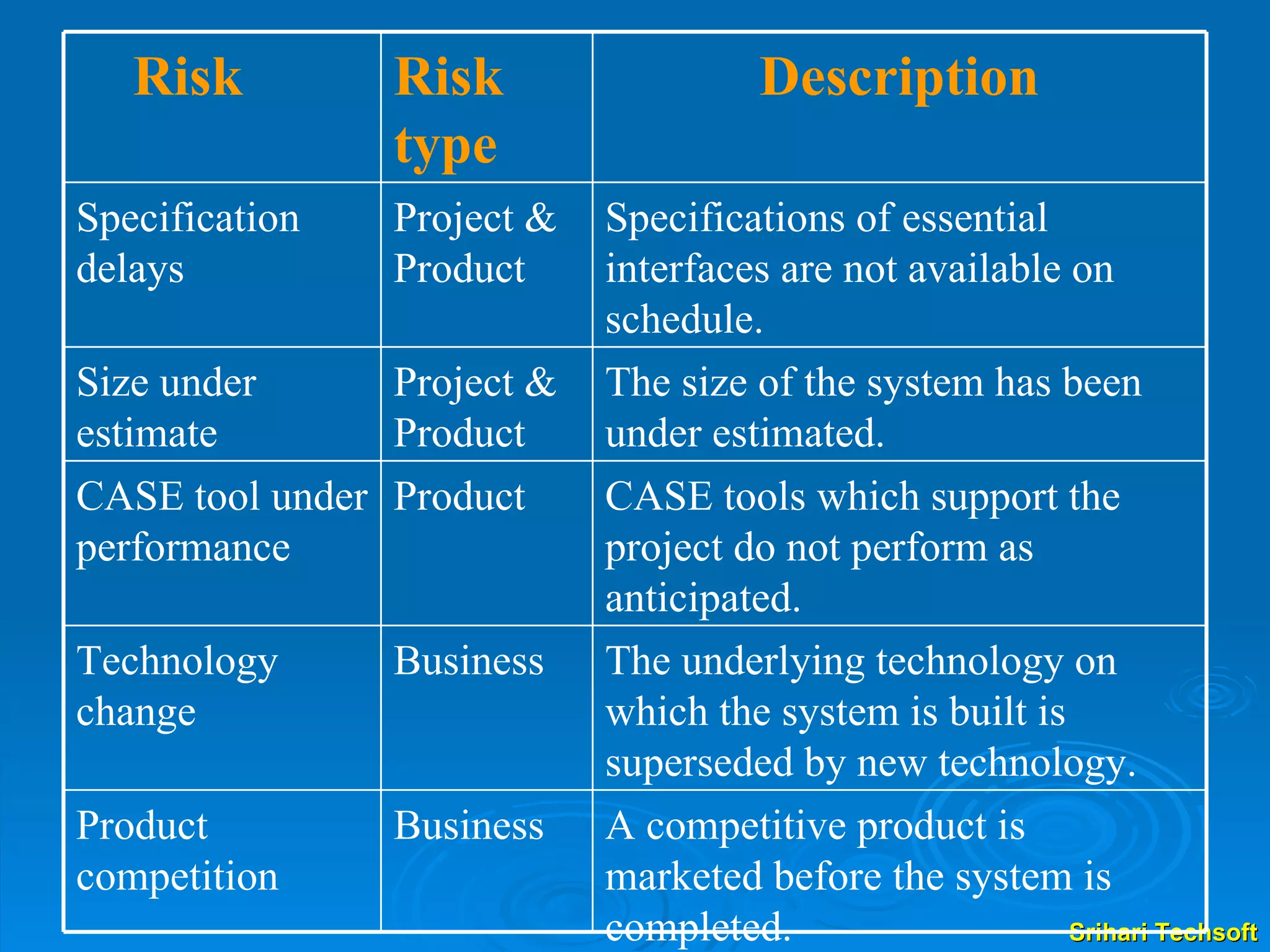 | Risk | Risk type | Description |
|---|---|---|
| Specification delays | Project & Product | Specifications of essential interfaces are not available on schedule. |
| Size under estimate | Project & Product | The size of the system has been under estimated. |
| CASE tool under performance | Product | CASE tools which support the project do not perform as anticipated. |
| Technology change | Business | The underlying technology on which the system is built is superseded by new technology. |
| Product competition | Business | A competitive product is marketed before the system is completed. |

Srihari Techsoft